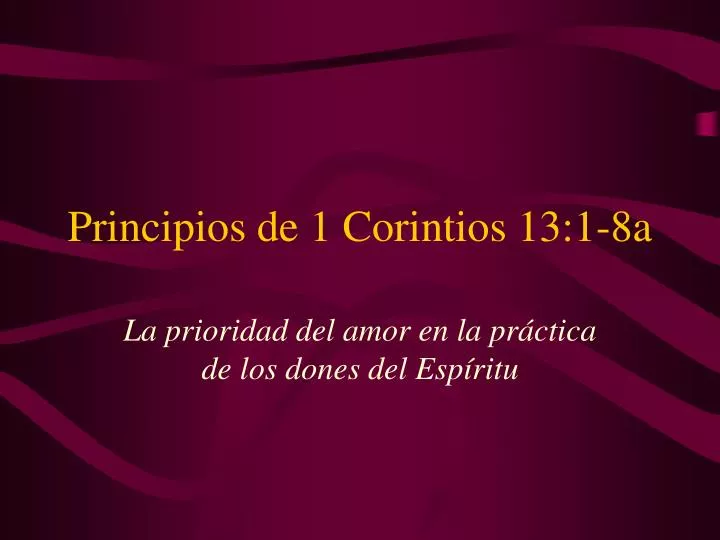 Principios de 1 Corintios 13:1-8a

La prioridad del amor en la práctica de los dones del Espíritu